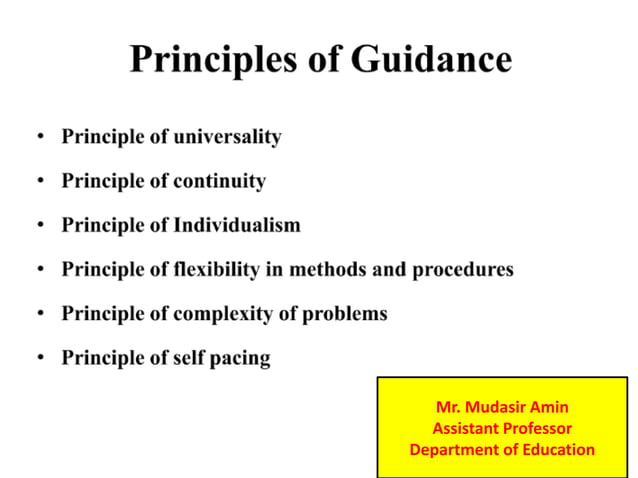 Principles of Guidance

• Principle of universality
• Principle of continuity
• Principle of Individualism
• Principle of flexibility in methods and procedures
• Principle of complexity of problems
• Principle of self pacing

Mr. Mudasir Amin
Assistant Professor
Department of Education